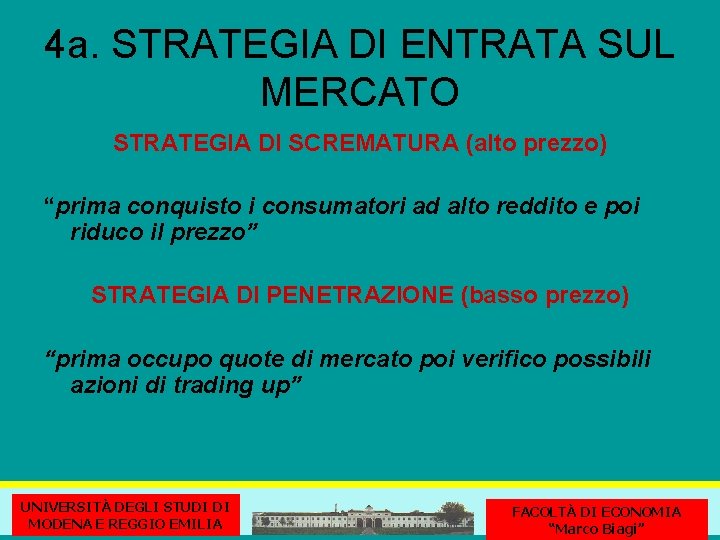 4a. STRATEGIA DI ENTRATA SUL MERCATO

STRATEGIA DI SCREMATURA (alto prezzo)

“prima conquisto i consumatori ad alto reddito e poi riduco il prezzo”

STRATEGIA DI PENETRAZIONE (basso prezzo)

“prima occupo quote di mercato poi verifico possibili azioni di trading up”

UNIVERSITÀ DEGLI STUDI DI MODENA E REGGIO EMILIA

FACOLTÀ DI ECONOMIA “Marco Biagi”